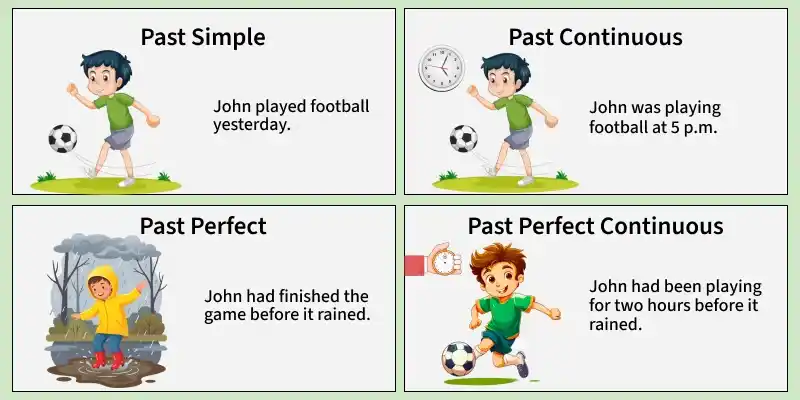 Past Simple

John played football yesterday.

Past Continuous

John was playing football at 5 p.m.

Past Perfect

John had finished the game before it rained.

Past Perfect Continuous

John had been playing for two hours before it rained.